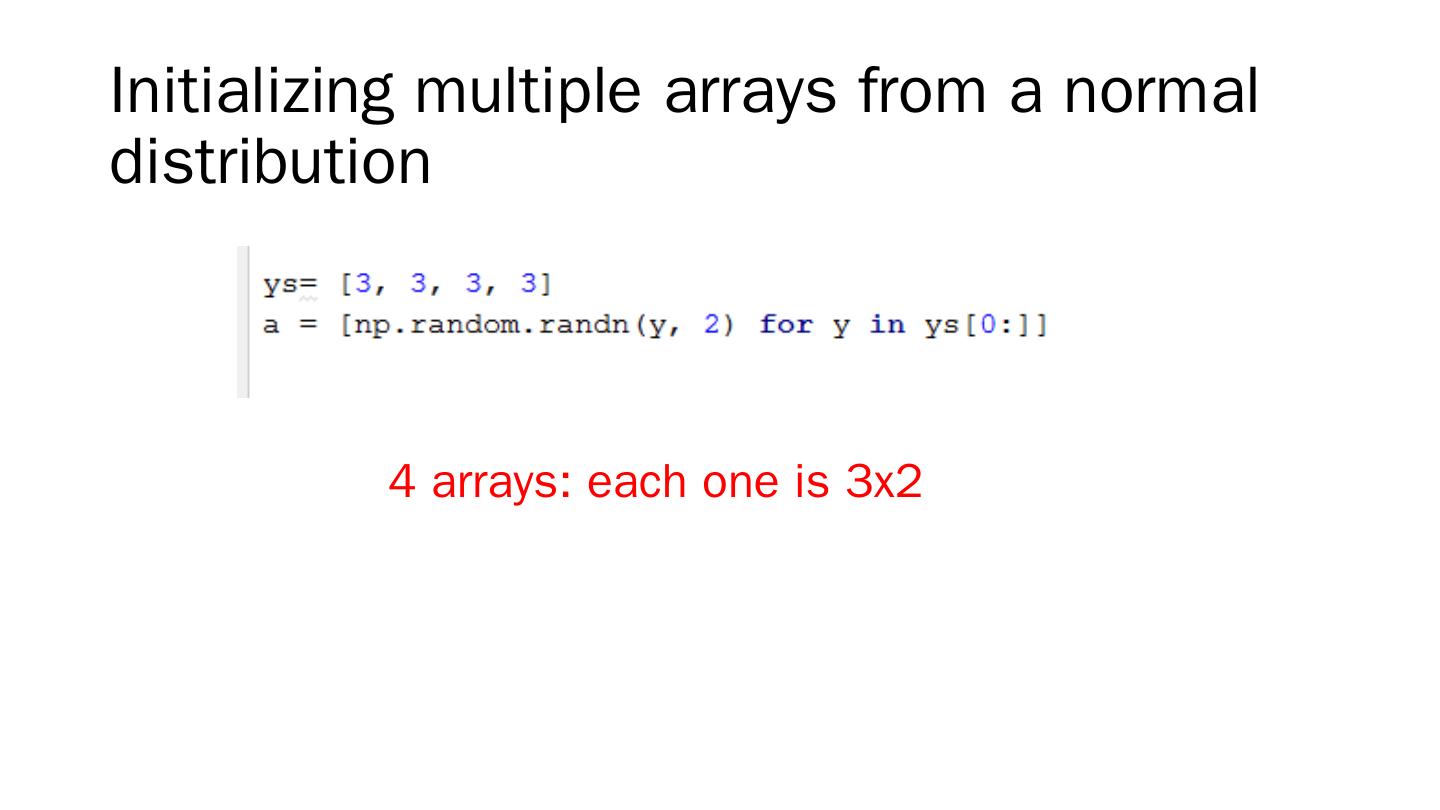 Initializing multiple arrays from a normal distribution

ys= [3, 3, 3, 3]
a = [np.random.randn(y, 2) for y in ys[0:]]

4 arrays: each one is 3x2